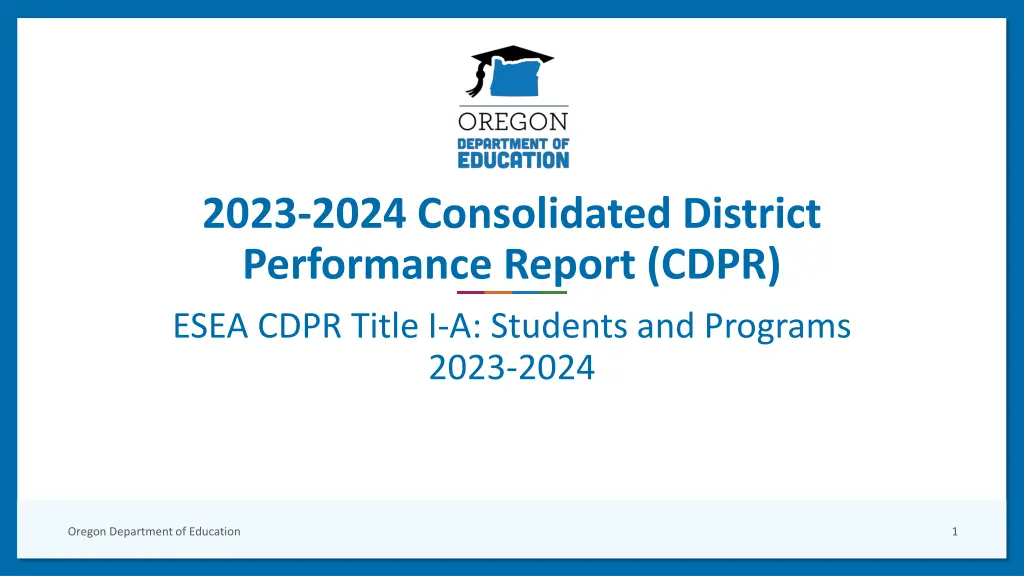 OREGON
DEPARTMENT OF
EDUCATION

2023-2024 Consolidated District Performance Report (CDPR)

ESEA CDPR Title I-A: Students and Programs
2023-2024

Oregon Department of Education

1